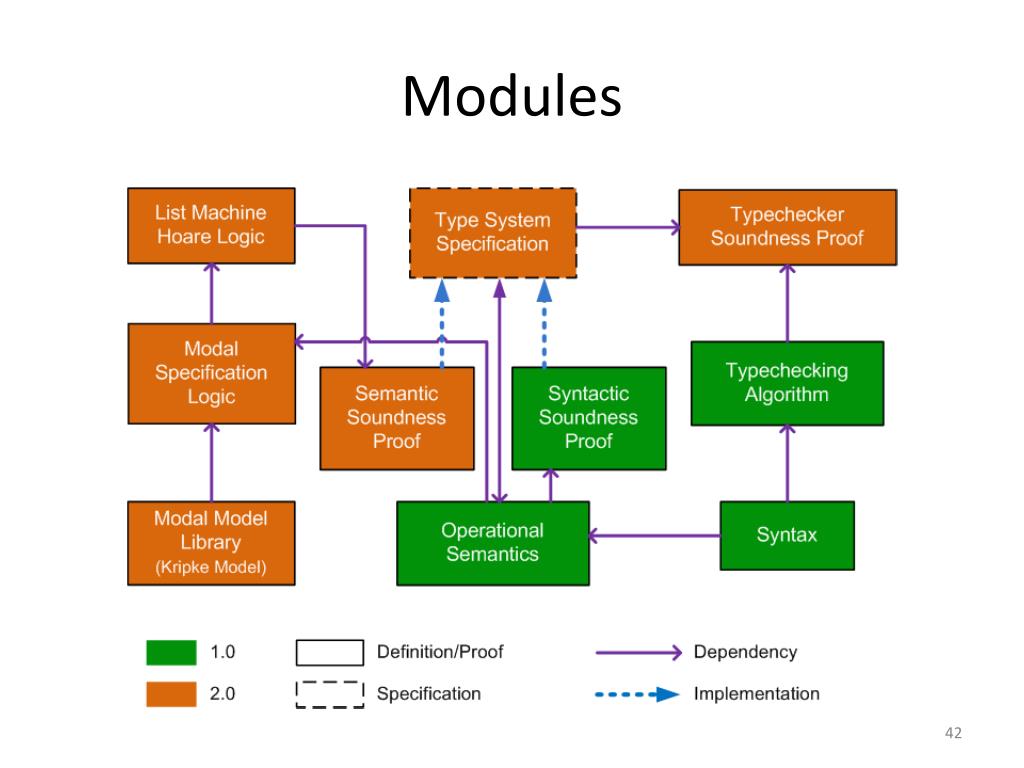 Modules

List Machine Hoare Logic

Type System Specification

Typechecker Soundness Proof

Modal Specification Logic

Semantic Soundness Proof

Syntactic Soundness Proof

Typechecking Algorithm

Modal Model Library (Kripke Model)

Operational Semantics

Syntax

1.0

2.0

Definition/Proof

Specification

Dependency

Implementation

42